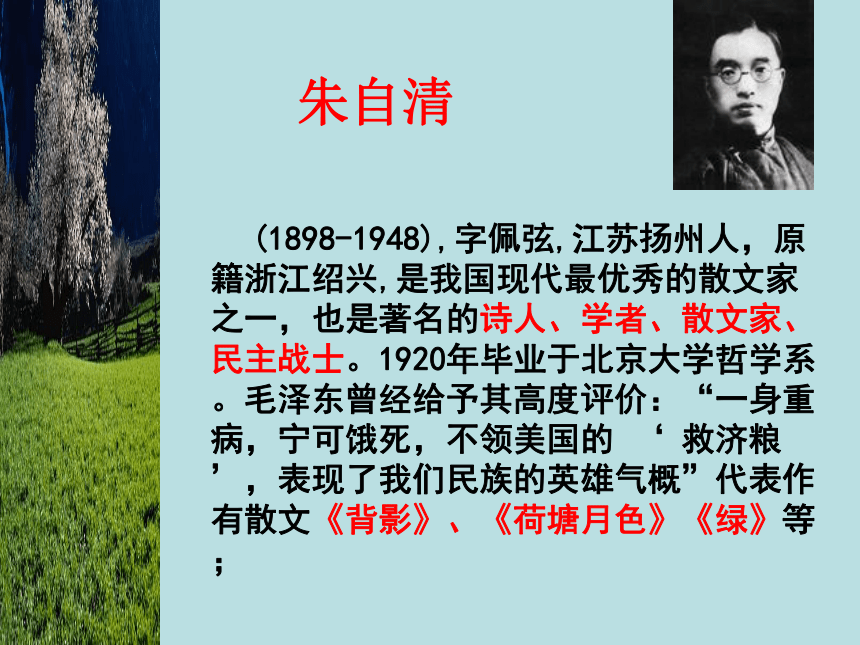 朱自清

(1898-1948),字佩弦,江苏扬州人，原籍浙江绍兴,是我国现代最优秀的散文家之一，也是著名的诗人、学者、散文家、民主战士。1920年毕业于北京大学哲学系。毛泽东曾经给予其高度评价：“一身重病，宁可饿死，不领美国的 ‘ 救济粮 ’，表现了我们民族的英雄气概”代表作有散文《背影》、《荷塘月色》《绿》等；